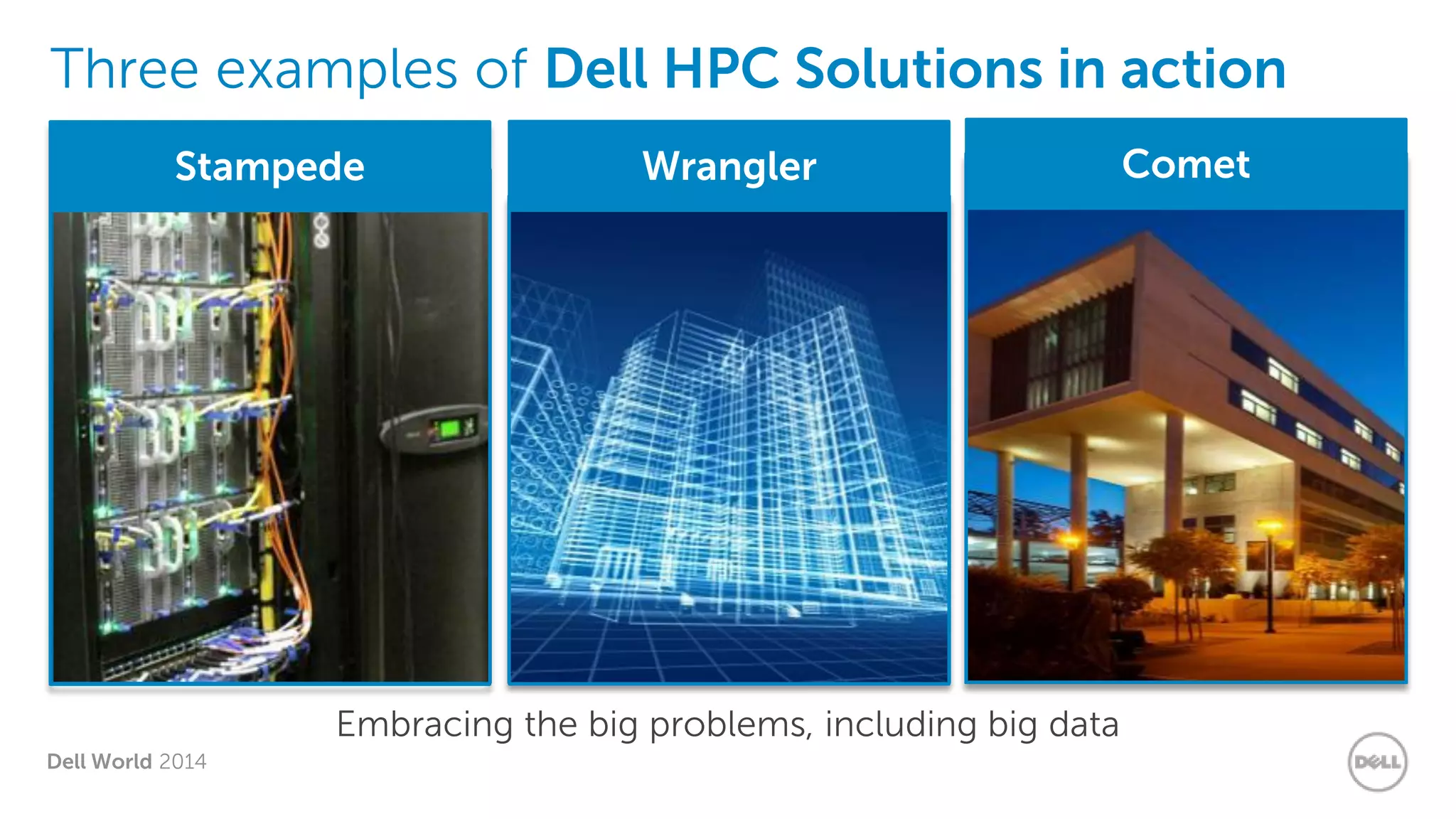 Three examples of Dell HPC Solutions in action

Stampede

Wrangler

Comet

Embracing the big problems, including big data

Dell World 2014

DELL